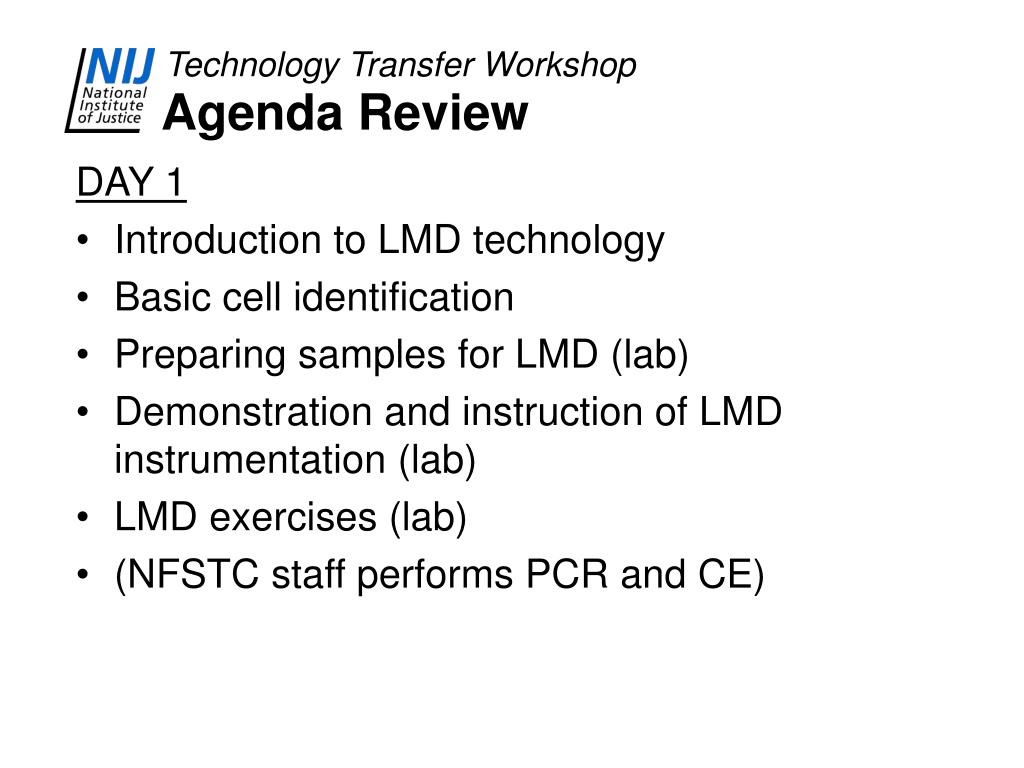 NIJ
National Institute of Justice

Technology Transfer Workshop
Agenda Review

DAY 1
• Introduction to LMD technology
• Basic cell identification
• Preparing samples for LMD (lab)
• Demonstration and instruction of LMD instrumentation (lab)
• LMD exercises (lab)
• (NFSTC staff performs PCR and CE)